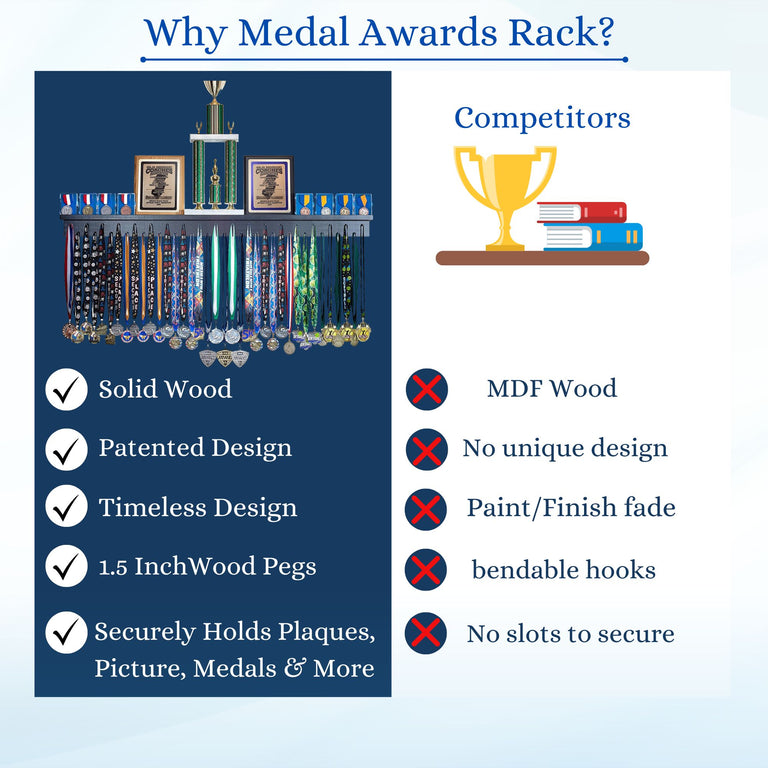 Why Medal Awards Rack?

Solid Wood

Patented Design

Timeless Design

1.5 InchWood Pegs

Securely Holds Plaques, Picture, Medals & More

Competitors

MDF Wood

No unique design

Paint/Finish fade

bendable hooks

No slots to secure